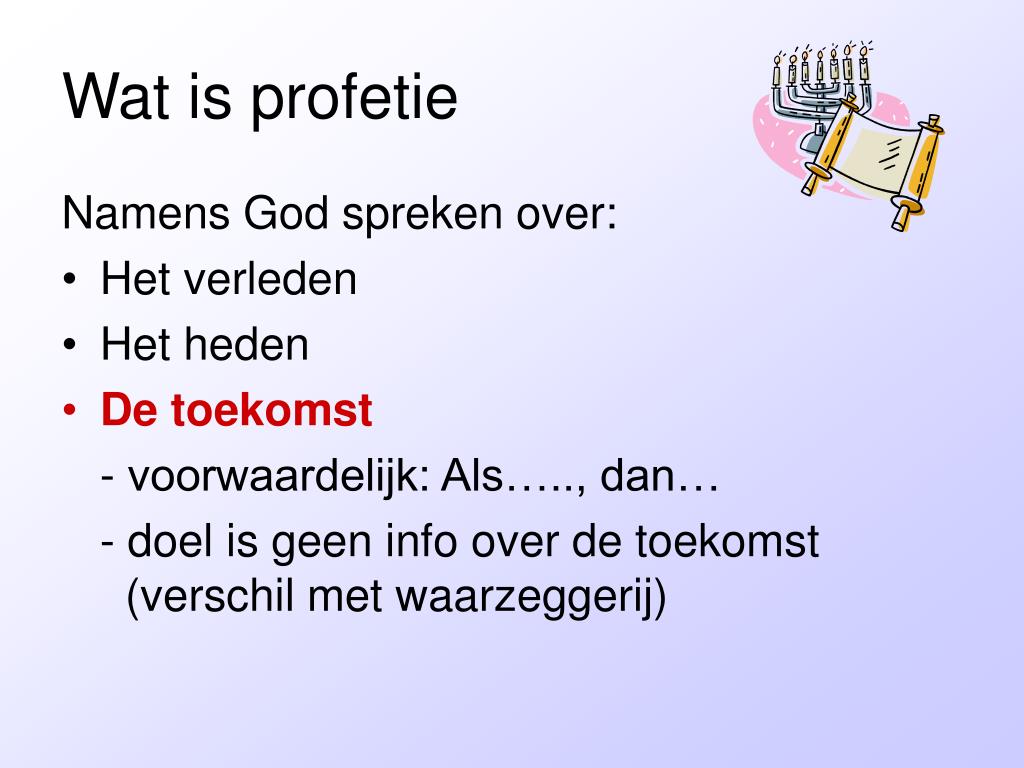 Wat is profetie

Namens God spreken over:

• Het verleden
• Het heden
• De toekomst

- voorwaardelijk: Als….., dan…

- doel is geen info over de toekomst (verschil met waarzeggerij)